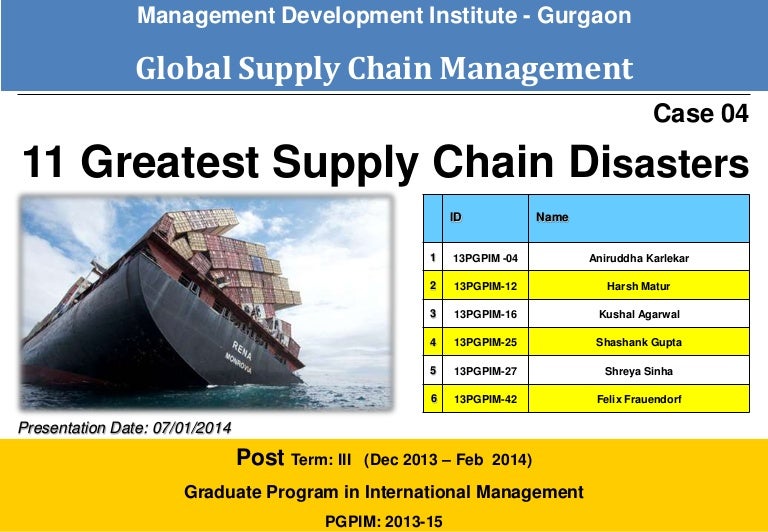 Management Development Institute - Gurgaon

Global Supply Chain Management

Case 04

11 Greatest Supply Chain Disasters

RENA
MONROVIA

| | ID | Name |
|---|---|---|
| 1 | 13PGPIM -04 | Aniruddha Karlekar |
| 2 | 13PGPIM-12 | Harsh Matur |
| 3 | 13PGPIM-16 | Kushal Agarwal |
| 4 | 13PGPIM-25 | Shashank Gupta |
| 5 | 13PGPIM-27 | Shreya Sinha |
| 6 | 13PGPIM-42 | Felix Frauendorf |

Presentation Date: 07/01/2014

Post Term: III (Dec 2013 – Feb 2014)

Graduate Program in International Management

PGPIM: 2013-15